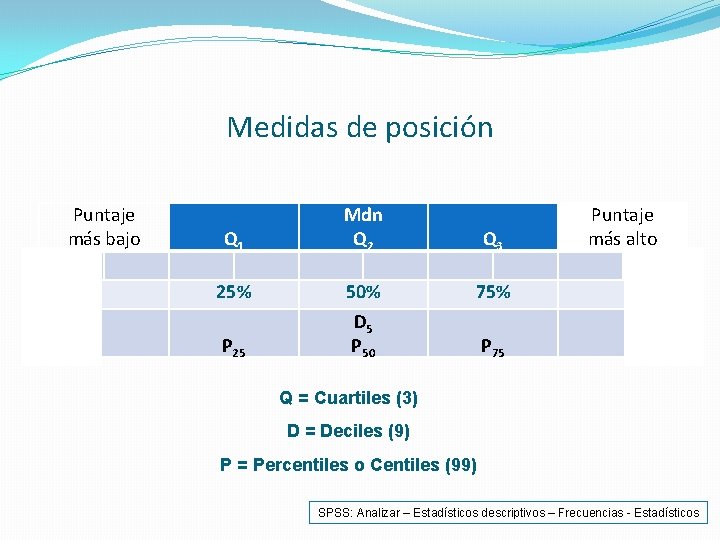 Medidas de posición

| Puntaje más bajo | $Q_1$ | Mdn $Q_2$ | $Q_3$ | Puntaje más alto |
|---|---|---|---|---|
| | | | | |
| | 25% | 50% | 75% | |
| | $P_{25}$ | $D_5$ $P_{50}$ | $P_{75}$ | |

Q = Cuartiles (3)

D = Deciles (9)

P = Percentiles o Centiles (99)

SPSS: Analizar – Estadísticos descriptivos – Frecuencias - Estadísticos